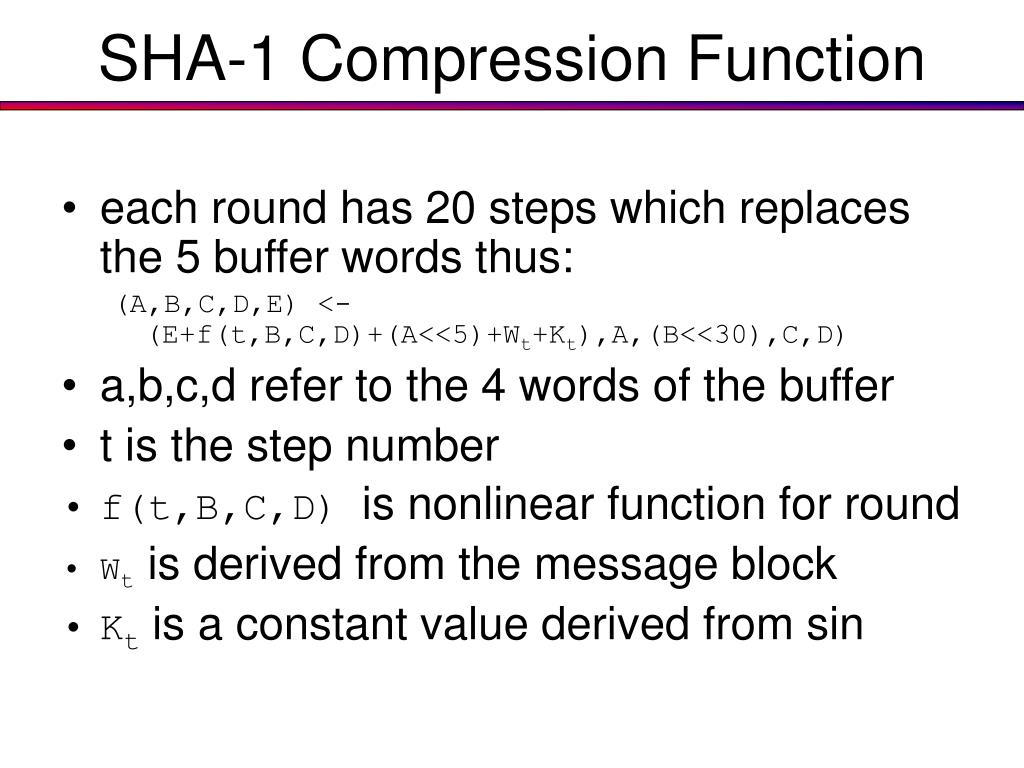 SHA-1 Compression Function

• each round has 20 steps which replaces the 5 buffer words thus:

(A,B,C,D,E) <-
(E+f(t,B,C,D)+(A<<5)+$W_t$+$K_t$),A,(B<<30),C,D)

• a,b,c,d refer to the 4 words of the buffer
• t is the step number
• f(t,B,C,D) is nonlinear function for round
• $W_t$ is derived from the message block
• $K_t$ is a constant value derived from sin